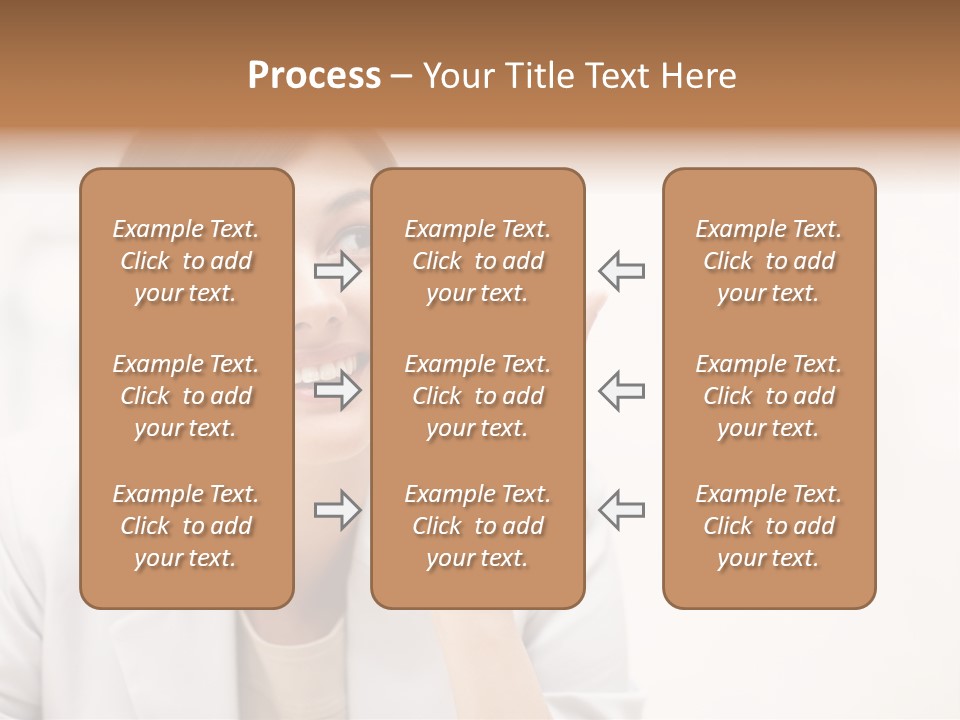 Process – Your Title Text Here

Example Text. Click to add your text.

Example Text. Click to add your text.

Example Text. Click to add your text.

Example Text. Click to add your text.

Example Text. Click to add your text.

Example Text. Click to add your text.

Example Text. Click to add your text.

Example Text. Click to add your text.

Example Text. Click to add your text.